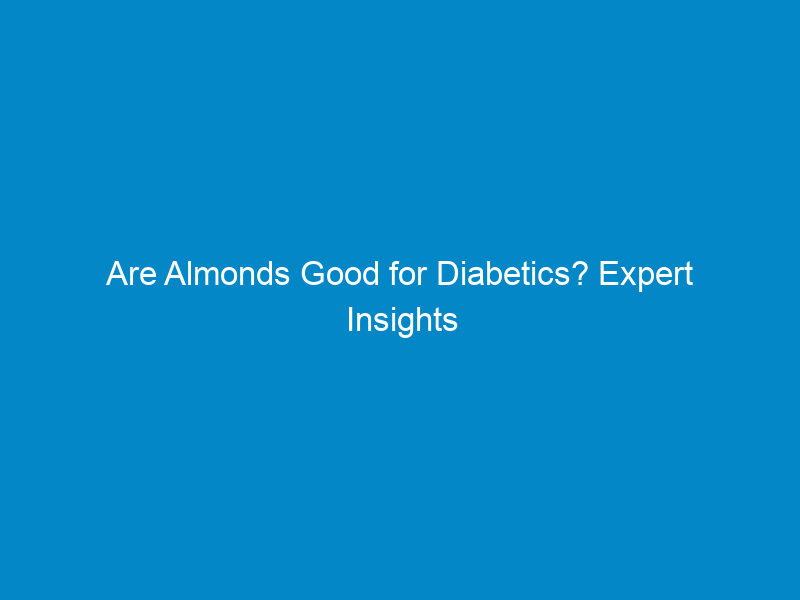 Are Almonds Good for Diabetics? Expert Insights